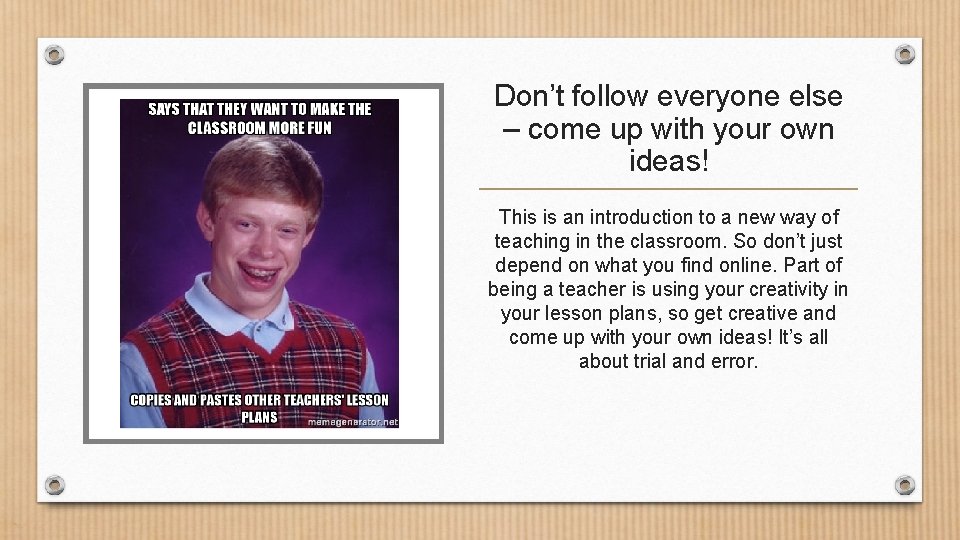 SAYS THAT THEY WANT TO MAKE THE CLASSROOM MORE FUN

COPIES AND PASTES OTHER TEACHERS' LESSON PLANS

memegenerator.net

Don't follow everyone else – come up with your own ideas!

This is an introduction to a new way of teaching in the classroom. So don't just depend on what you find online. Part of being a teacher is using your creativity in your lesson plans, so get creative and come up with your own ideas! It's all about trial and error.